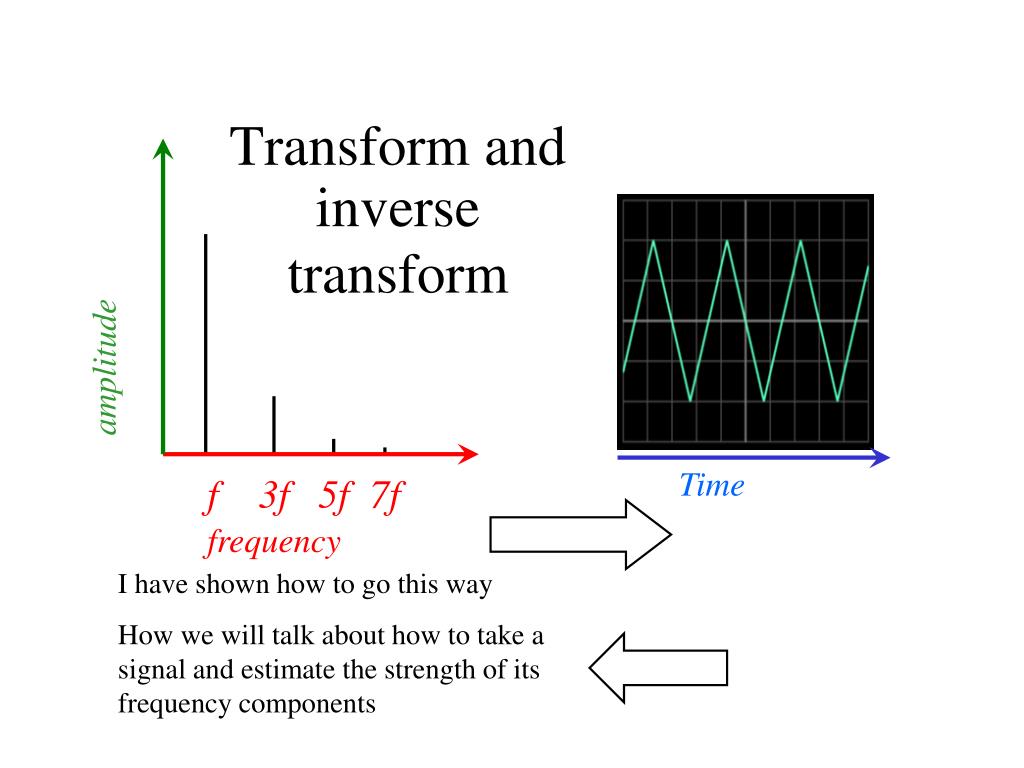 Transform and inverse transform

amplitude

f 3f 5f 7f

frequency

Time

I have shown how to go this way

How we will talk about how to take a signal and estimate the strength of its frequency components